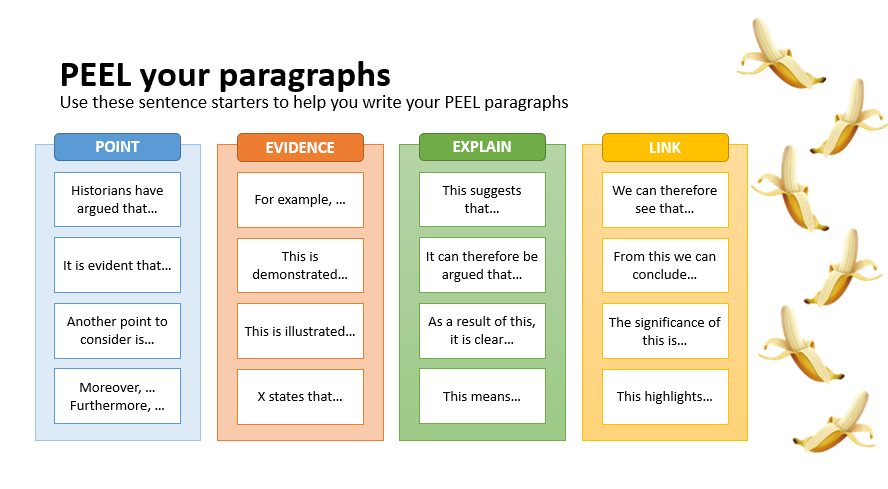 PEEL your paragraphs
Use these sentence starters to help you write your PEEL paragraphs

POINT

Historians have argued that…

It is evident that…

Another point to consider is…

Moreover, … Furthermore, …

EVIDENCE

For example, …

This is demonstrated…

This is illustrated…

X states that…

EXPLAIN

This suggests that…

It can therefore be argued that…

As a result of this, it is clear…

This means…

LINK

We can therefore see that…

From this we can conclude…

The significance of this is…

This highlights…